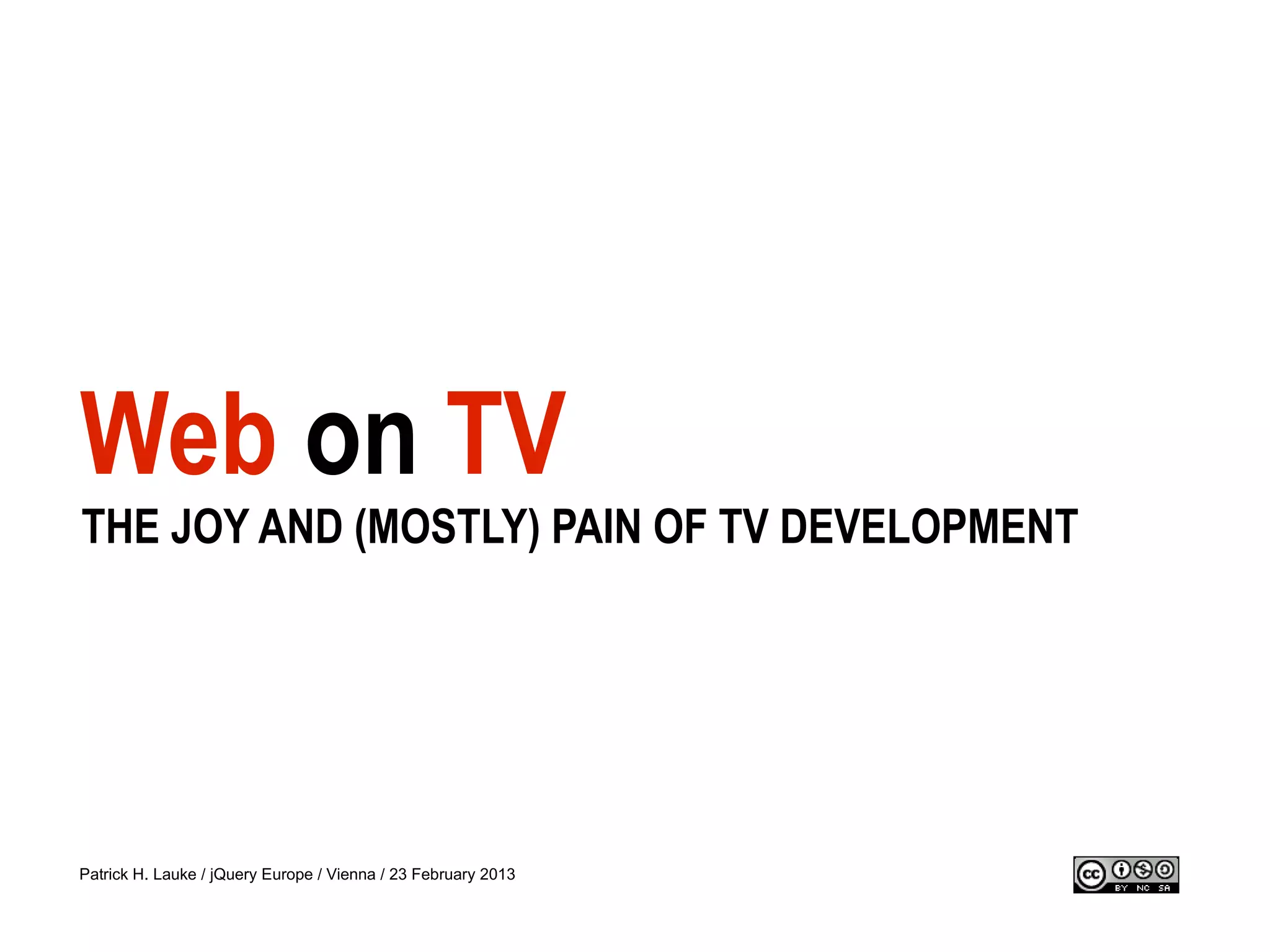 Web on TV

THE JOY AND (MOSTLY) PAIN OF TV DEVELOPMENT

Patrick H. Lauke / jQuery Europe / Vienna / 23 February 2013

cc BY NC SA